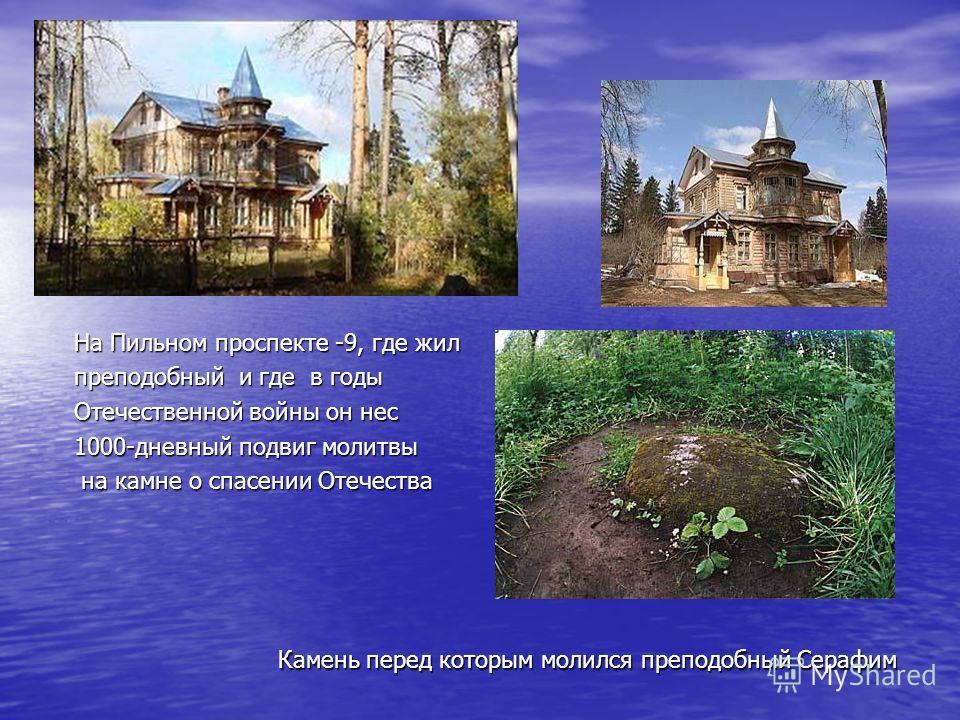 На Пильном проспекте -9, где жил преподобный и где в годы Отечественной войны он нес 1000-дневный подвиг молитвы на камне о спасении Отечества

Камень перед которым молился преподобный Серафим

MyShared